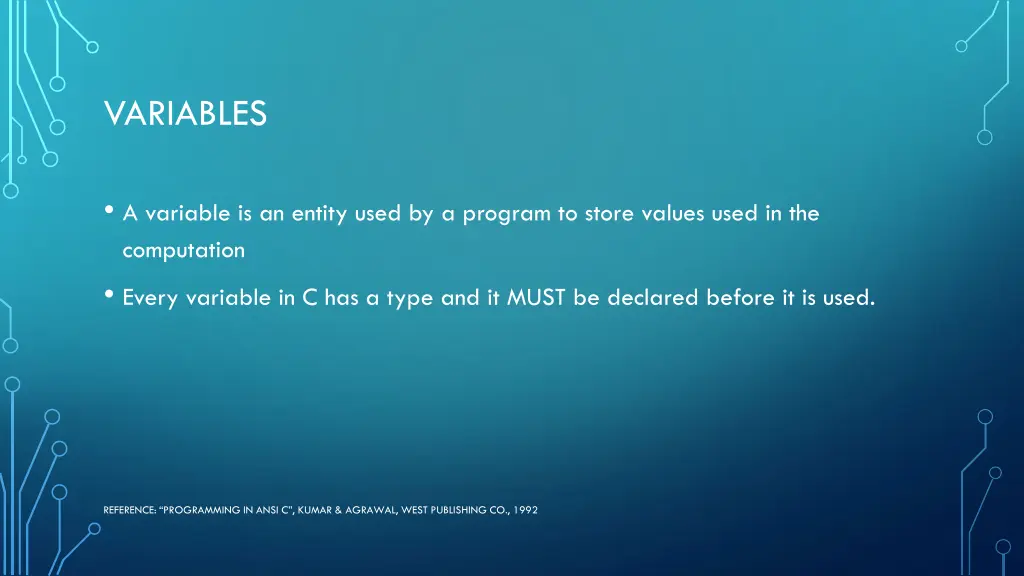 VARIABLES

• A variable is an entity used by a program to store values used in the computation

• Every variable in C has a type and it MUST be declared before it is used.

REFERENCE: "PROGRAMMING IN ANSI C", KUMAR & AGRAWAL, WEST PUBLISHING CO., 1992